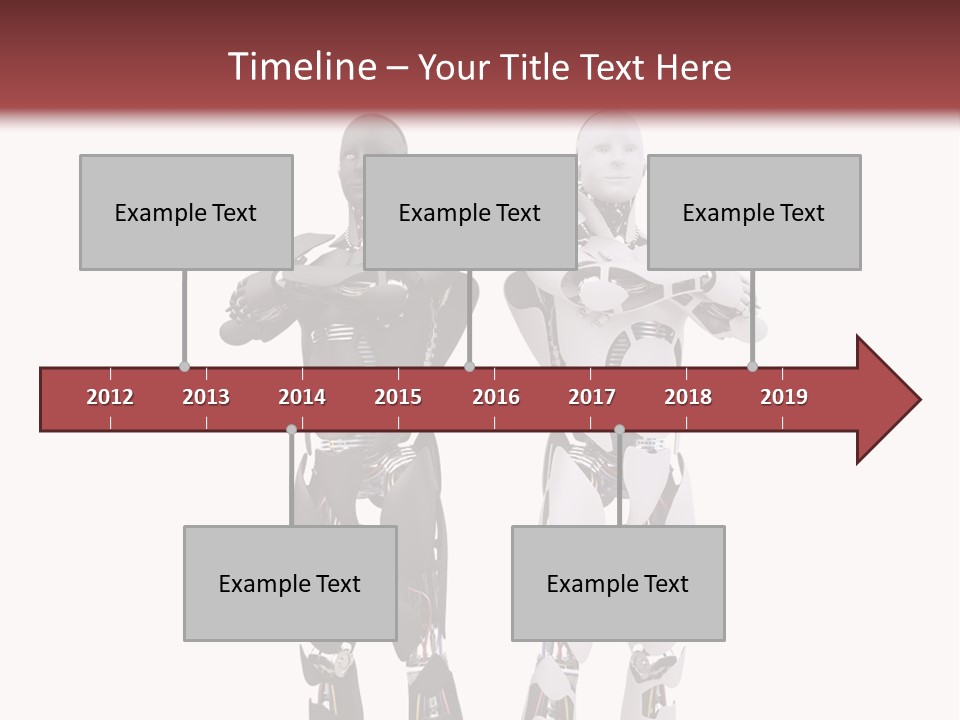 Timeline – Your Title Text Here

Example Text

Example Text

Example Text

2012 2013 2014 2015 2016 2017 2018 2019

Example Text

Example Text